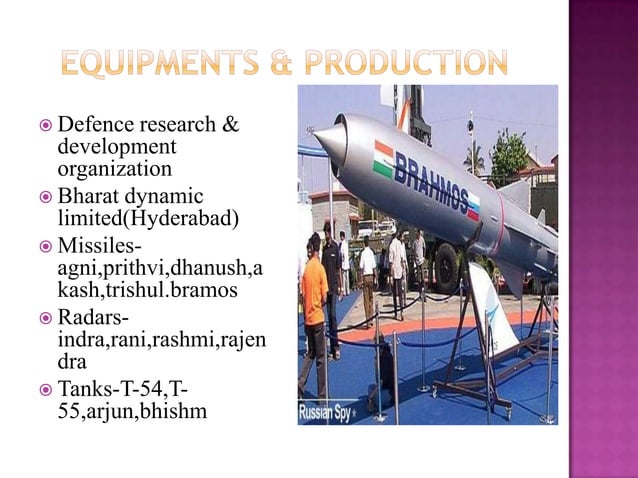 EQUIPMENTS & PRODUCTION

Defence research & development organization

Bharat dynamic limited(Hyderabad)

Missiles-agni,prithvi,dhanush,akash,trishul.bramos

Radars-indra,rani,rashmi,rajendra

Tanks-T-54,T-55,arjun,bhishm

BRAHMOS

Russian Spy